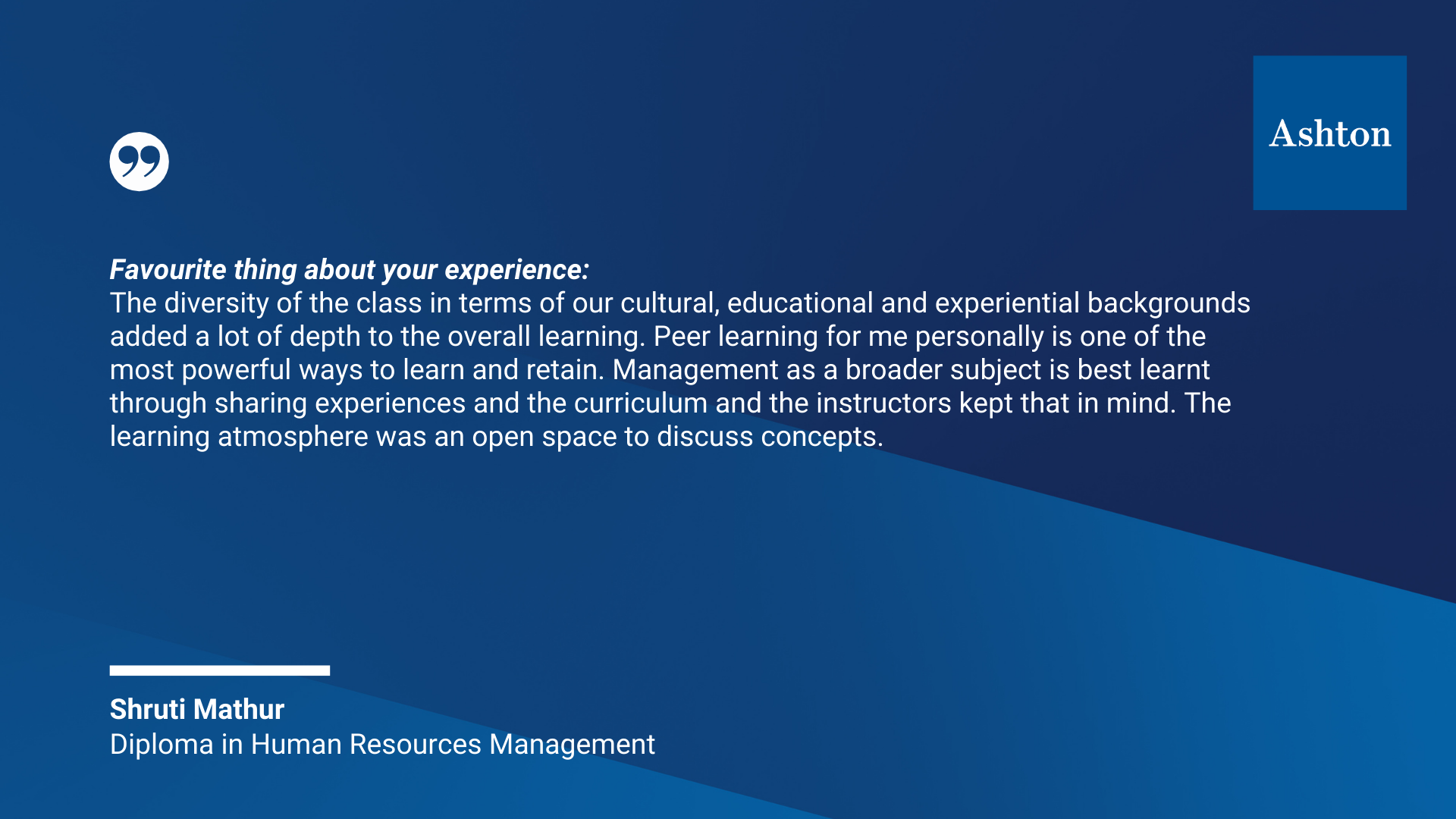 Ashton

Favourite thing about your experience:
The diversity of the class in terms of our cultural, educational and experiential backgrounds added a lot of depth to the overall learning. Peer learning for me personally is one of the most powerful ways to learn and retain. Management as a broader subject is best learnt through sharing experiences and the curriculum and the instructors kept that in mind. The learning atmosphere was an open space to discuss concepts.

Shruti Mathur
Diploma in Human Resources Management